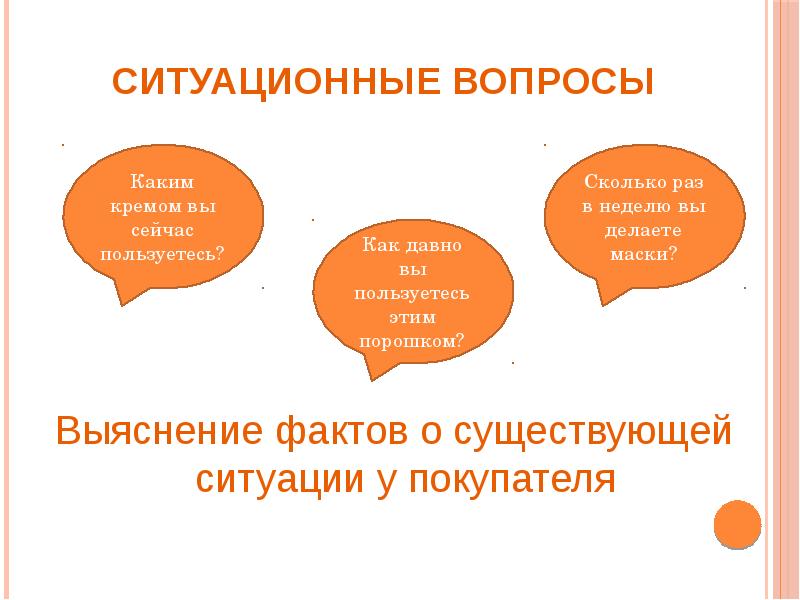 СИТУАЦИОННЫЕ ВОПРОСЫ

Каким кремом вы сейчас пользуетесь?

Как давно вы пользуетесь этим порошком?

Сколько раз в неделю вы делаете маски?

Выяснение фактов о существующей ситуации у покупателя